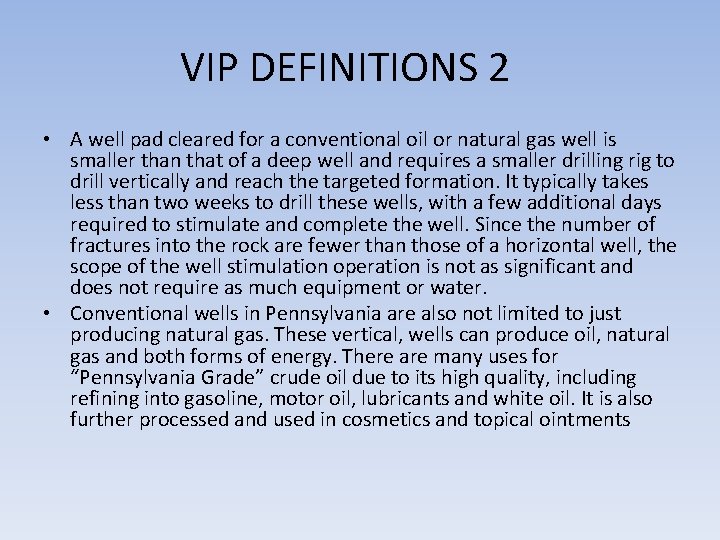 VIP DEFINITIONS 2

• A well pad cleared for a conventional oil or natural gas well is smaller than that of a deep well and requires a smaller drilling rig to drill vertically and reach the targeted formation. It typically takes less than two weeks to drill these wells, with a few additional days required to stimulate and complete the well. Since the number of fractures into the rock are fewer than those of a horizontal well, the scope of the well stimulation operation is not as significant and does not require as much equipment or water.

• Conventional wells in Pennsylvania are also not limited to just producing natural gas. These vertical, wells can produce oil, natural gas and both forms of energy. There are many uses for "Pennsylvania Grade" crude oil due to its high quality, including refining into gasoline, motor oil, lubricants and white oil. It is also further processed and used in cosmetics and topical ointments